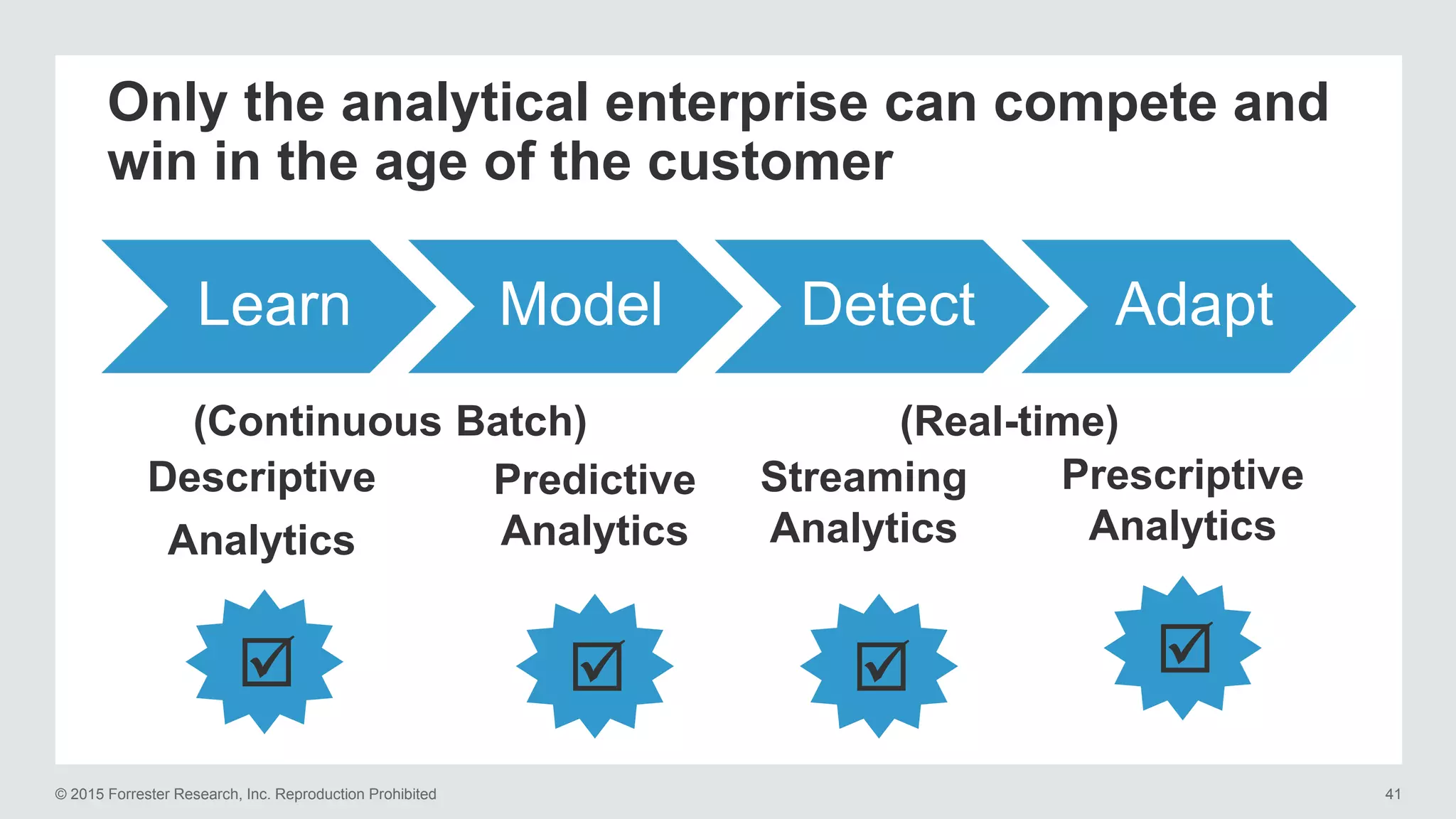 Only the analytical enterprise can compete and win in the age of the customer

Learn

Model

Detect

Adapt

(Continuous Batch)

(Real-time)

Descriptive Analytics

Predictive Analytics

Streaming Analytics

Prescriptive Analytics

☑

☑

☑

☑

© 2015 Forrester Research, Inc. Reproduction Prohibited

41